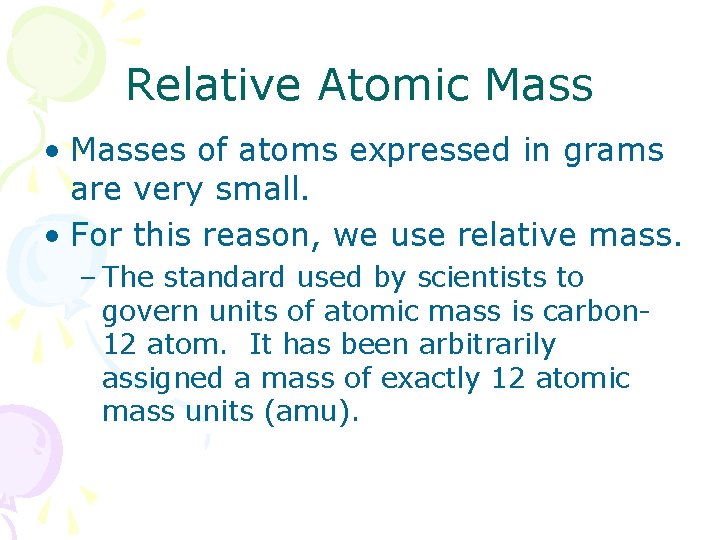 Relative Atomic Mass

• Masses of atoms expressed in grams are very small.

• For this reason, we use relative mass.

– The standard used by scientists to govern units of atomic mass is carbon-12 atom. It has been arbitrarily assigned a mass of exactly 12 atomic mass units (amu).